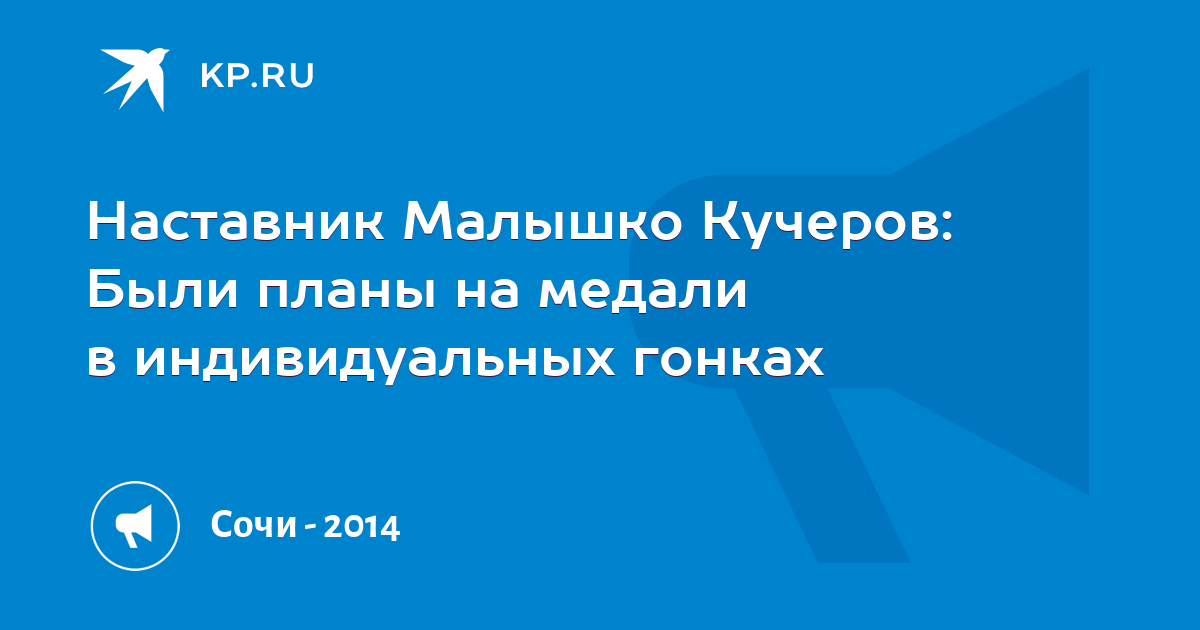 KP.RU

Наставник Малышко Кучеров: Были планы на медали в индивидуальных гонках

Сочи - 2014